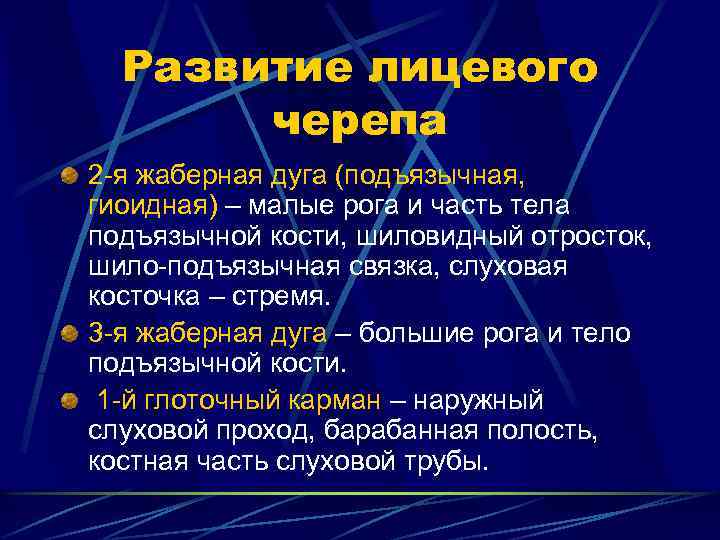 Развитие лицевого черепа

2-я жаберная дуга (подъязычная, гиоидная) – малые рога и часть тела подъязычной кости, шиловидный отросток, шило-подъязычная связка, слуховая косточка – стремя.

3-я жаберная дуга – большие рога и тело подъязычной кости.

1-й глоточный карман – наружный слуховой проход, барабанная полость, костная часть слуховой трубы.